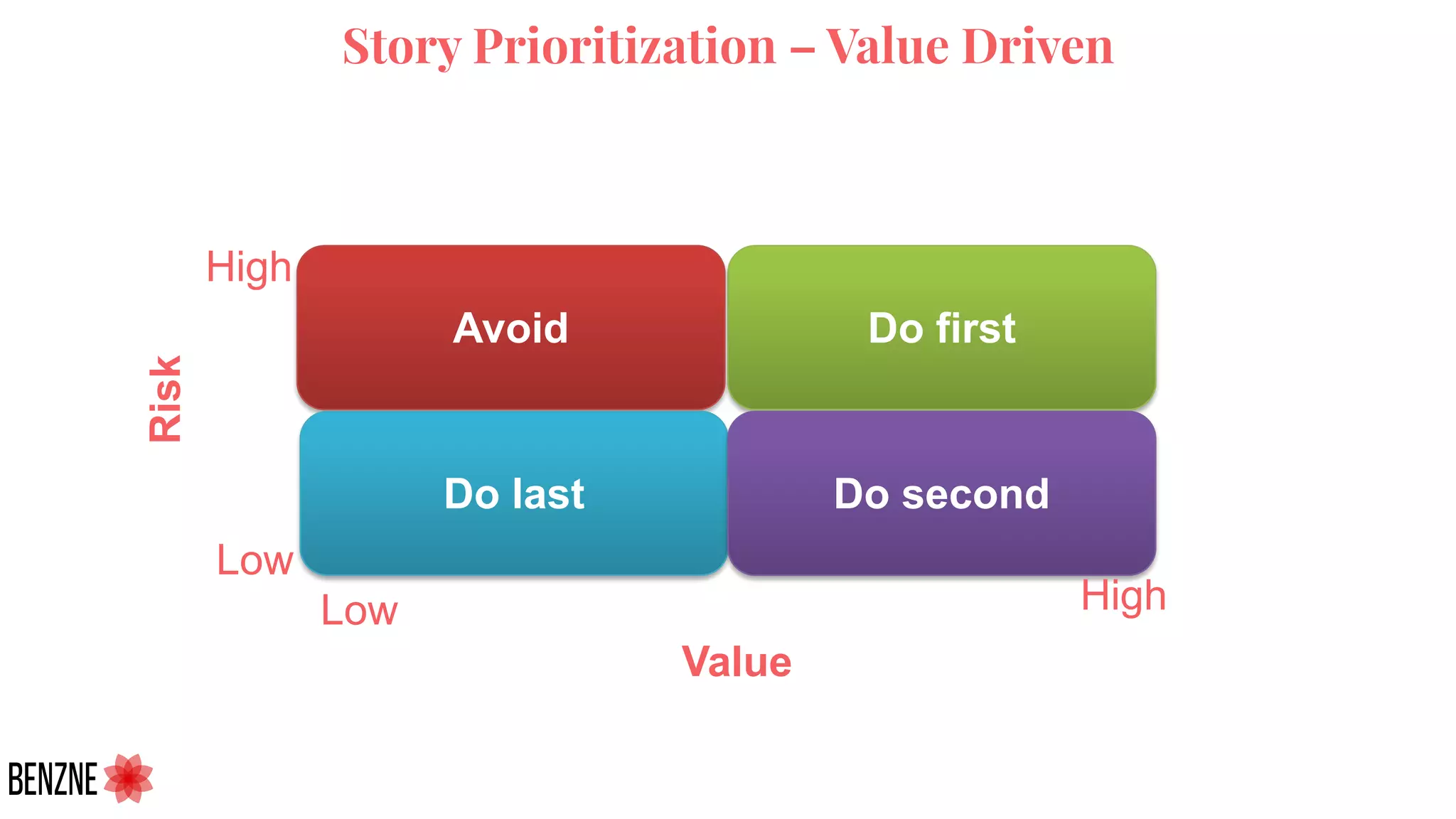 Story Prioritization – Value Driven

High

Risk

Low

Avoid

Do first

Do last

Do second

Low

High

Value

BENZNE